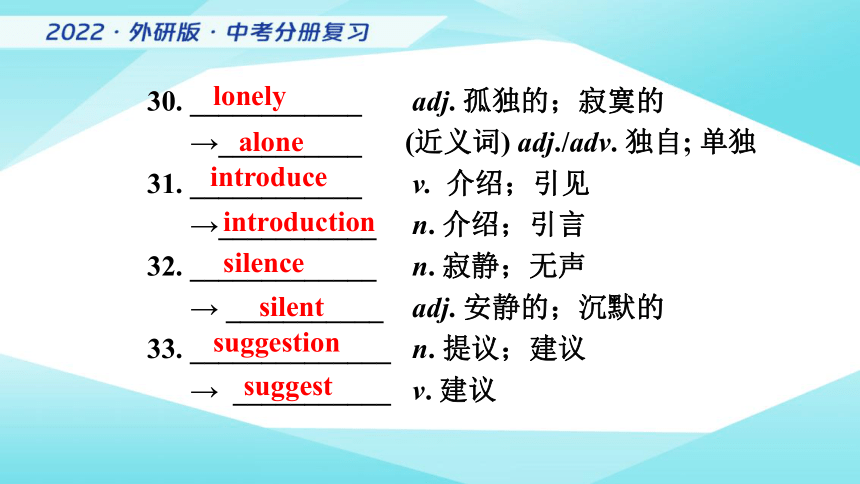 2022 · 外研版 · 中考分册复习

30. lonely adj. 孤独的；寂寞的

→ alone (近义词) adj./adv. 独自; 单独

31. introduce v. 介绍；引见

→ introduction n. 介绍；引言

32. silence n. 寂静；无声

→ silent adj. 安静的；沉默的

33. suggestion n. 提议；建议

→ suggest v. 建议